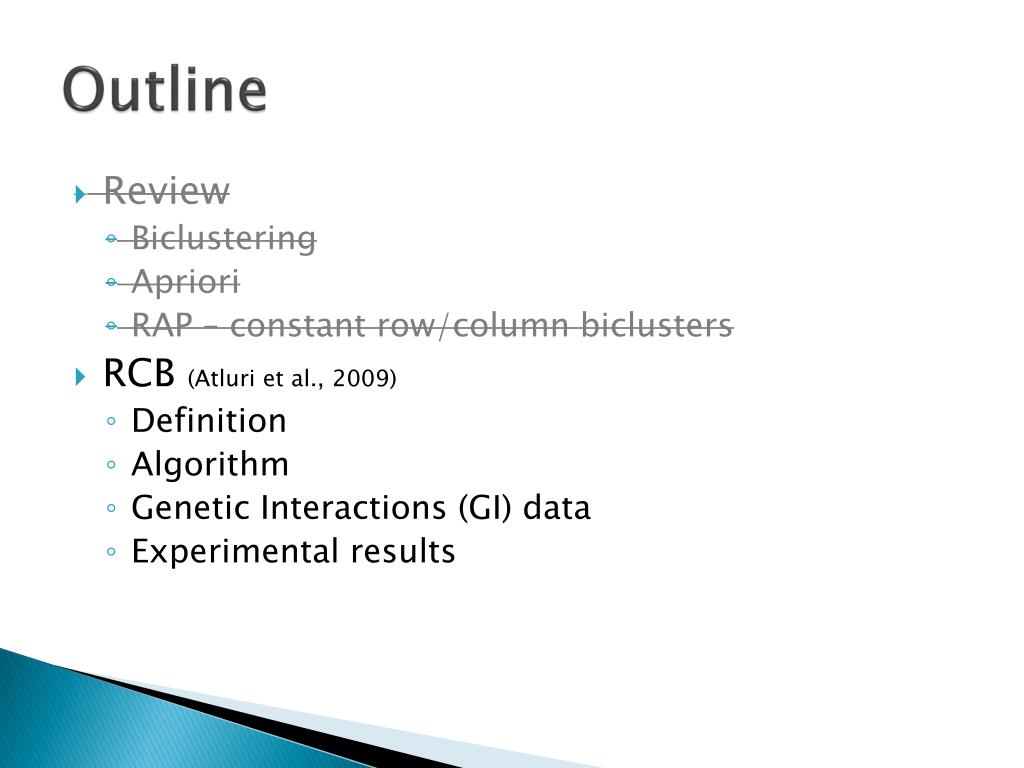 Outline

Review
Biclustering
Apriori
RAP – constant row/column biclusters
RCB (Atluri et al., 2009)
Definition
Algorithm
Genetic Interactions (GI) data
Experimental results